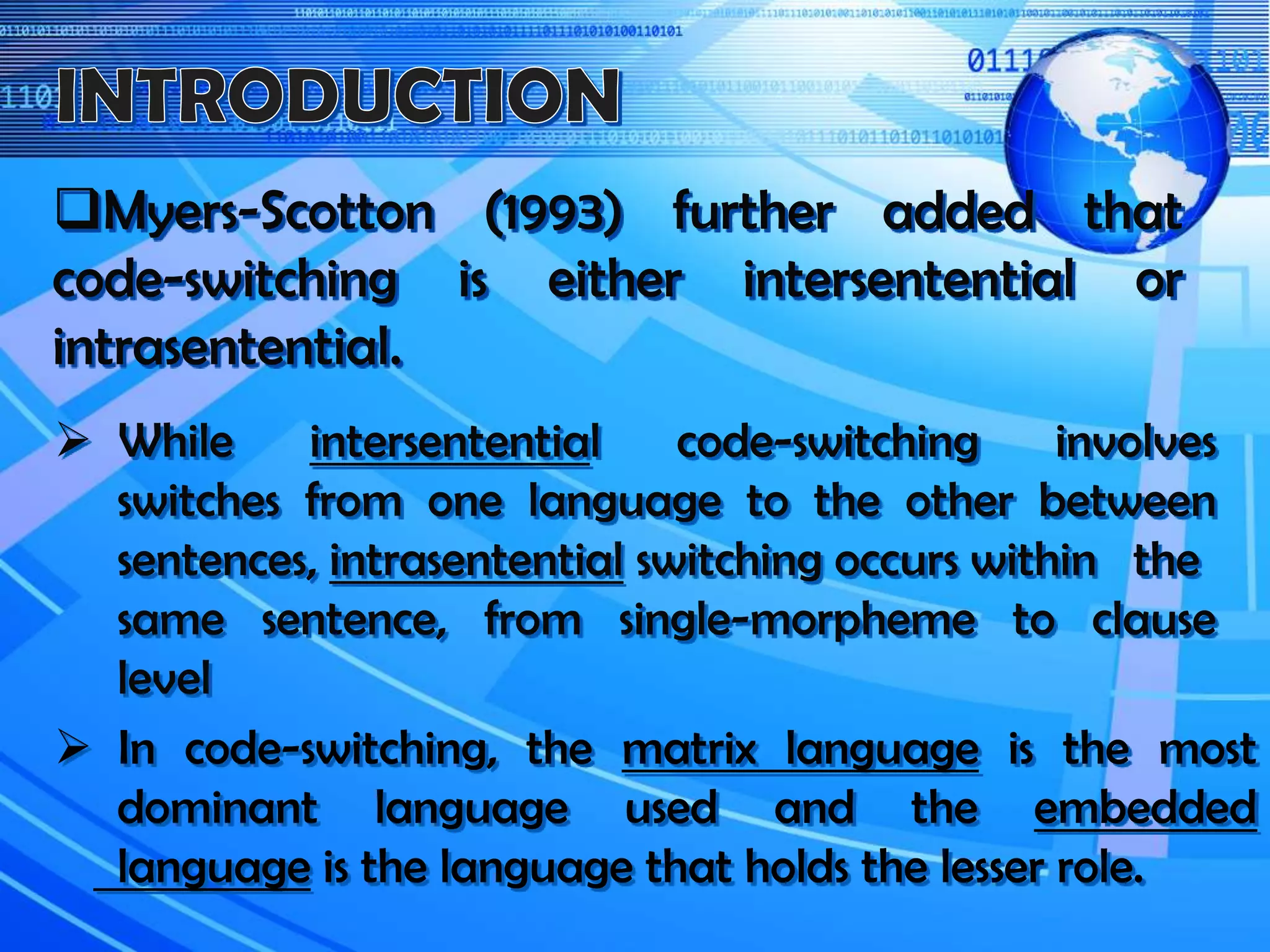 INTRODUCTION

❑Myers-Scotton (1993) further added that code-switching is either intersentential or intrasentential.

➢ While intersentential code-switching involves switches from one language to the other between sentences, intrasentential switching occurs within the same sentence, from single-morpheme to clause level

➢ In code-switching, the matrix language is the most dominant language used and the embedded language is the language that holds the lesser role.